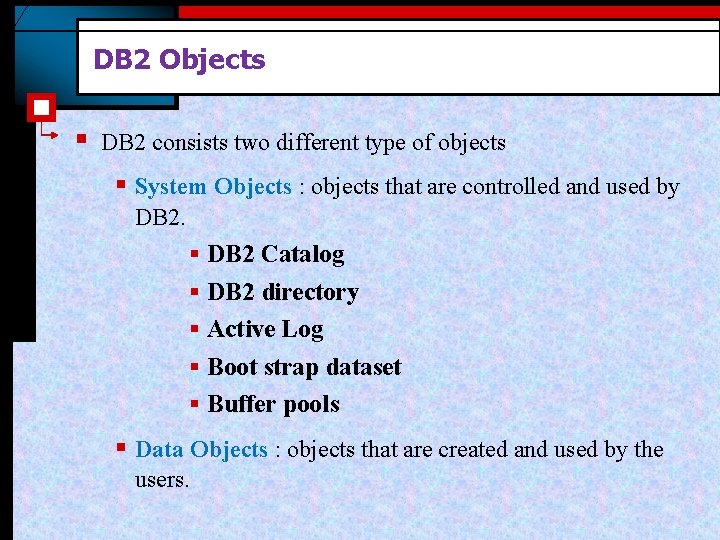 DB2 Objects

DB2 consists two different type of objects

System Objects : objects that are controlled and used by DB2.

DB2 Catalog

DB2 directory

Active Log

Boot strap dataset

Buffer pools

Data Objects : objects that are created and used by the users.